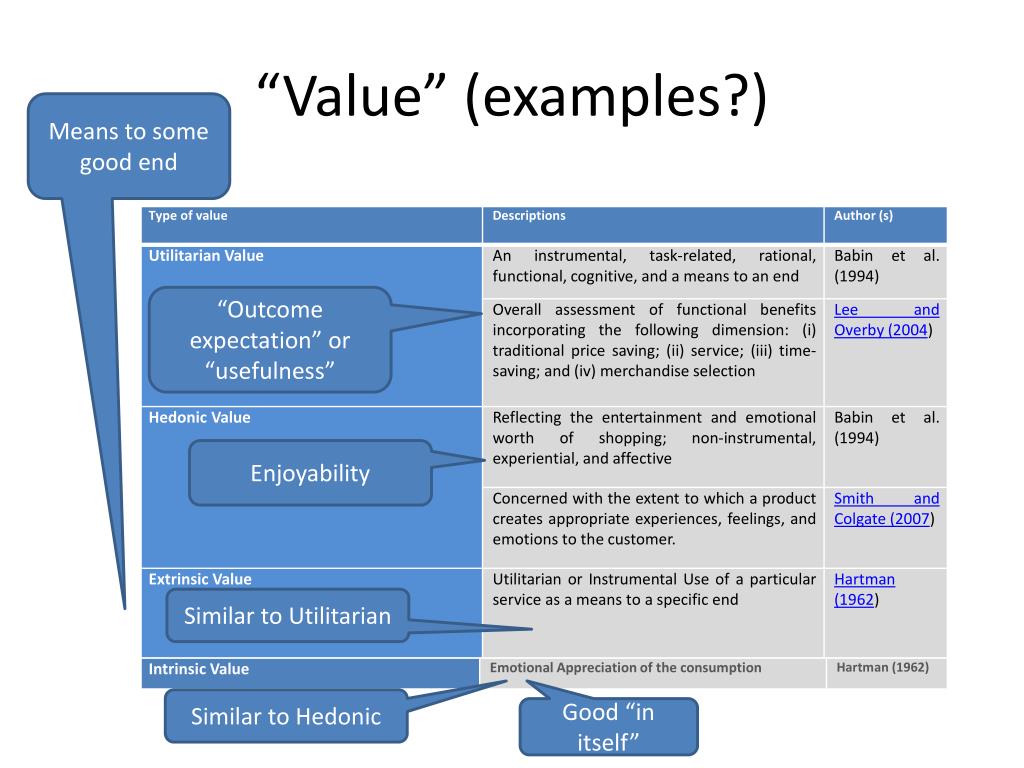 “Value” (examples?)

Means to some good end

| Type of value | Descriptions | Author (s) |
|---|---|---|
| Utilitarian Value | An instrumental, task-related, rational, functional, cognitive, and a means to an end | Babin et al. (1994) |
| | Overall assessment of functional benefits incorporating the following dimension: (i) traditional price saving; (ii) service; (iii) time-saving; and (iv) merchandise selection | Lee and Overby (2004) |
| Hedonic Value | Reflecting the entertainment and emotional worth of shopping; non-instrumental, experiential, and affective | Babin et al. (1994) |
| | Concerned with the extent to which a product creates appropriate experiences, feelings, and emotions to the customer. | Smith and Colgate (2007) |
| Extrinsic Value | Utilitarian or Instrumental Use of a particular service as a means to a specific end | Hartman (1962) |
| Intrinsic Value | Emotional Appreciation of the consumption | Hartman (1962) |

“Outcome expectation” or “usefulness”

Enjoyability

Similar to Utilitarian

Similar to Hedonic

Good “in itself”